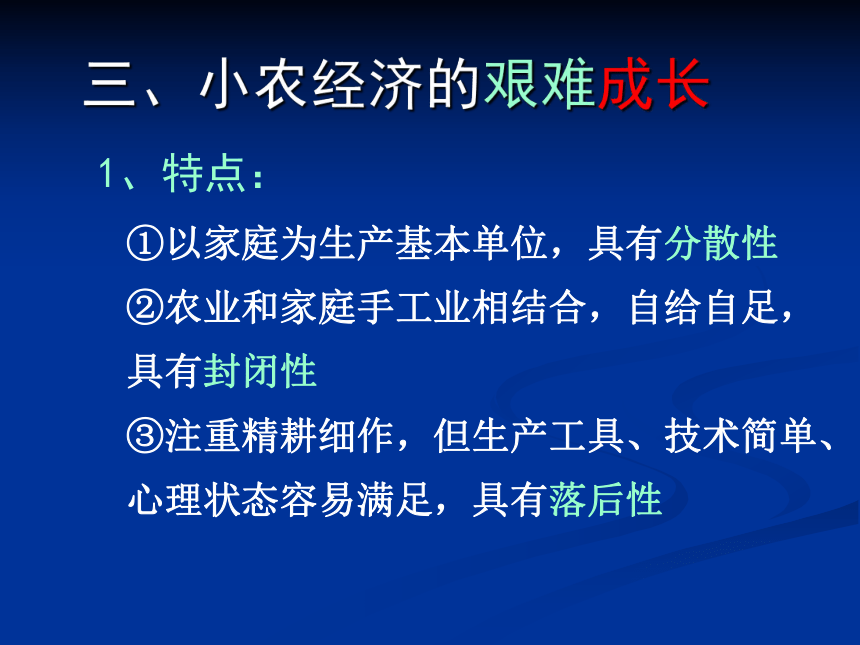 三、小农经济的艰难成长

1、特点：

①以家庭为生产基本单位，具有分散性

②农业和家庭手工业相结合，自给自足，具有封闭性

③注重精耕细作，但生产工具、技术简单、心理状态容易满足，具有落后性